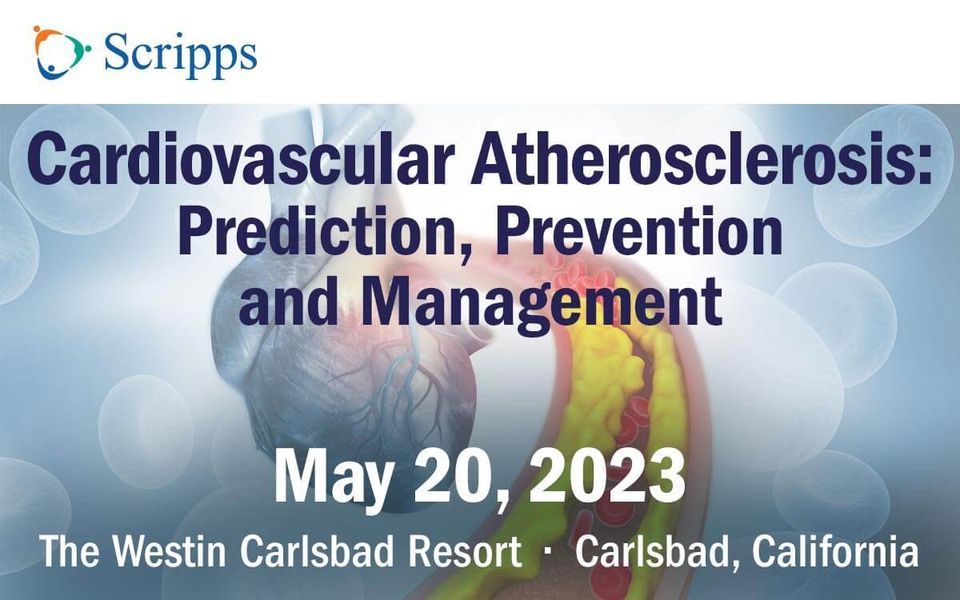 Scripps

Cardiovascular Atherosclerosis: Prediction, Prevention and Management

May 20, 2023

The Westin Carlsbad Resort · Carlsbad, California